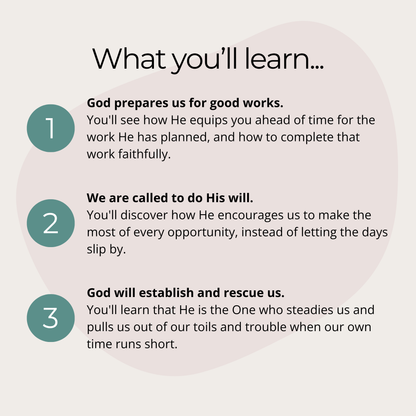 What you'll learn...

1

God prepares us for good works.
You'll see how He equips you ahead of time for the work He has planned, and how to complete that work faithfully.

2

We are called to do His will.
You'll discover how He encourages us to make the most of every opportunity, instead of letting the days slip by.

3

God will establish and rescue us.
You'll learn that He is the One who steadies us and pulls us out of our toils and trouble when our own time runs short.